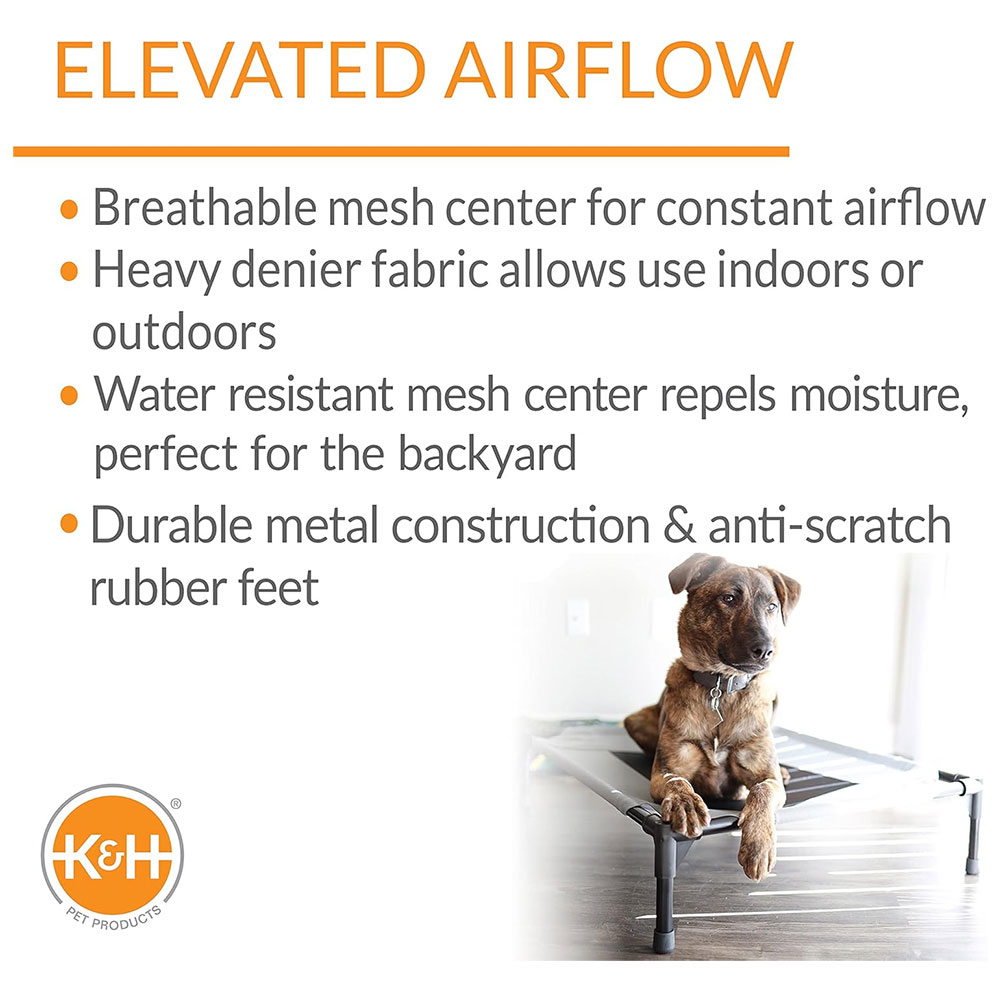 ELEVATED AIRFLOW

• Breathable mesh center for constant airflow
• Heavy denier fabric allows use indoors or outdoors
• Water resistant mesh center repels moisture, perfect for the backyard
• Durable metal construction & anti-scratch rubber feet

K&H®
PET PRODUCTS